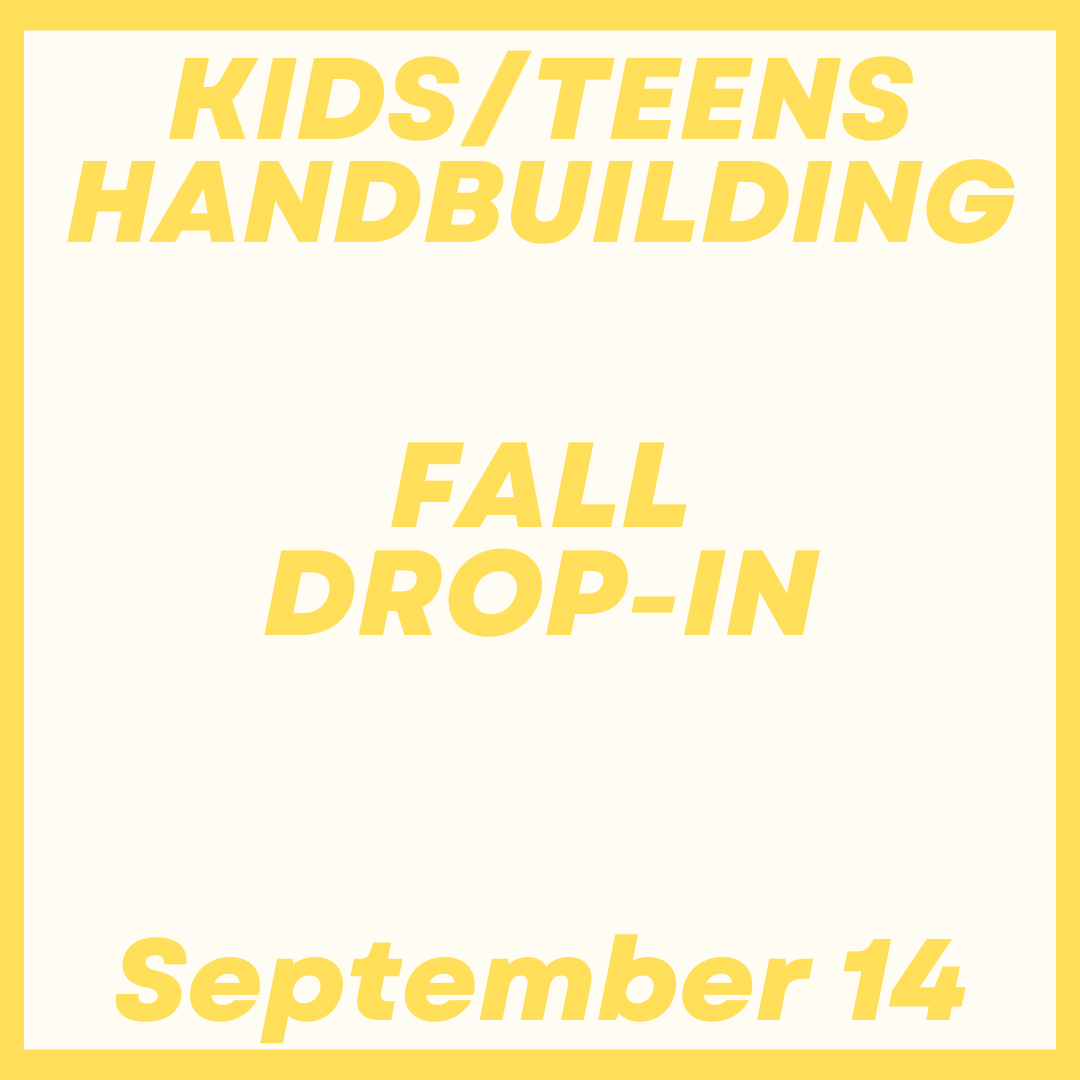 KIDS/TEENS HANDBUILDING

FALL DROP-IN

September 14